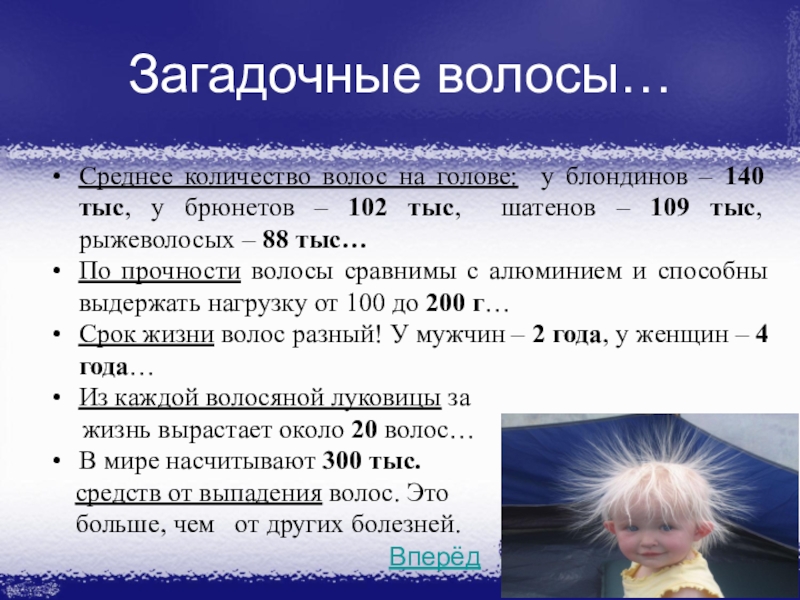 Загадочные волосы…

• Среднее количество волос на голове: у блондинов – 140 тыс, у брюнетов – 102 тыс, шатенов – 109 тыс, рыжеволосых – 88 тыс…
• По прочности волосы сравнимы с алюминием и способны выдержать нагрузку от 100 до 200 г…
• Срок жизни волос разный! У мужчин – 2 года, у женщин – 4 года…
• Из каждой волосяной луковицы за жизнь вырастает около 20 волос…
• В мире насчитывают 300 тыс. средств от выпадения волос. Это больше, чем от других болезней.

Вперёд